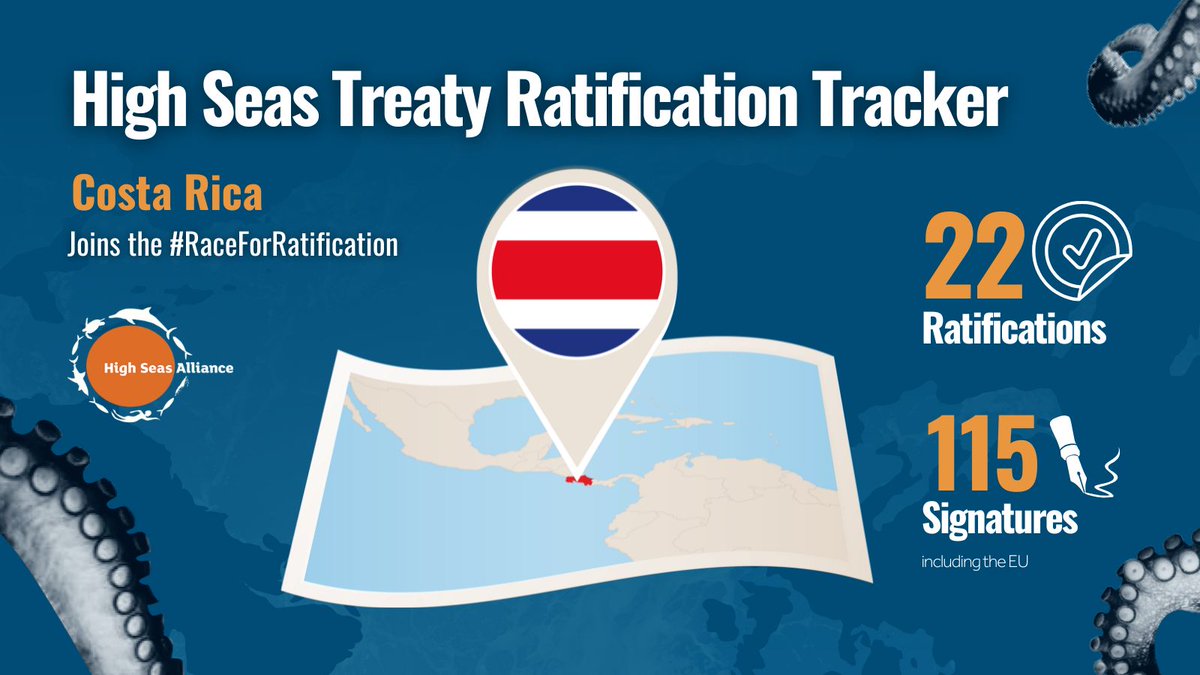 High Seas Treaty Ratification Tracker

Costa Rica

Joins the #RaceForRatification

High Seas Alliance

22

Ratifications

115

Signatures

including the EU